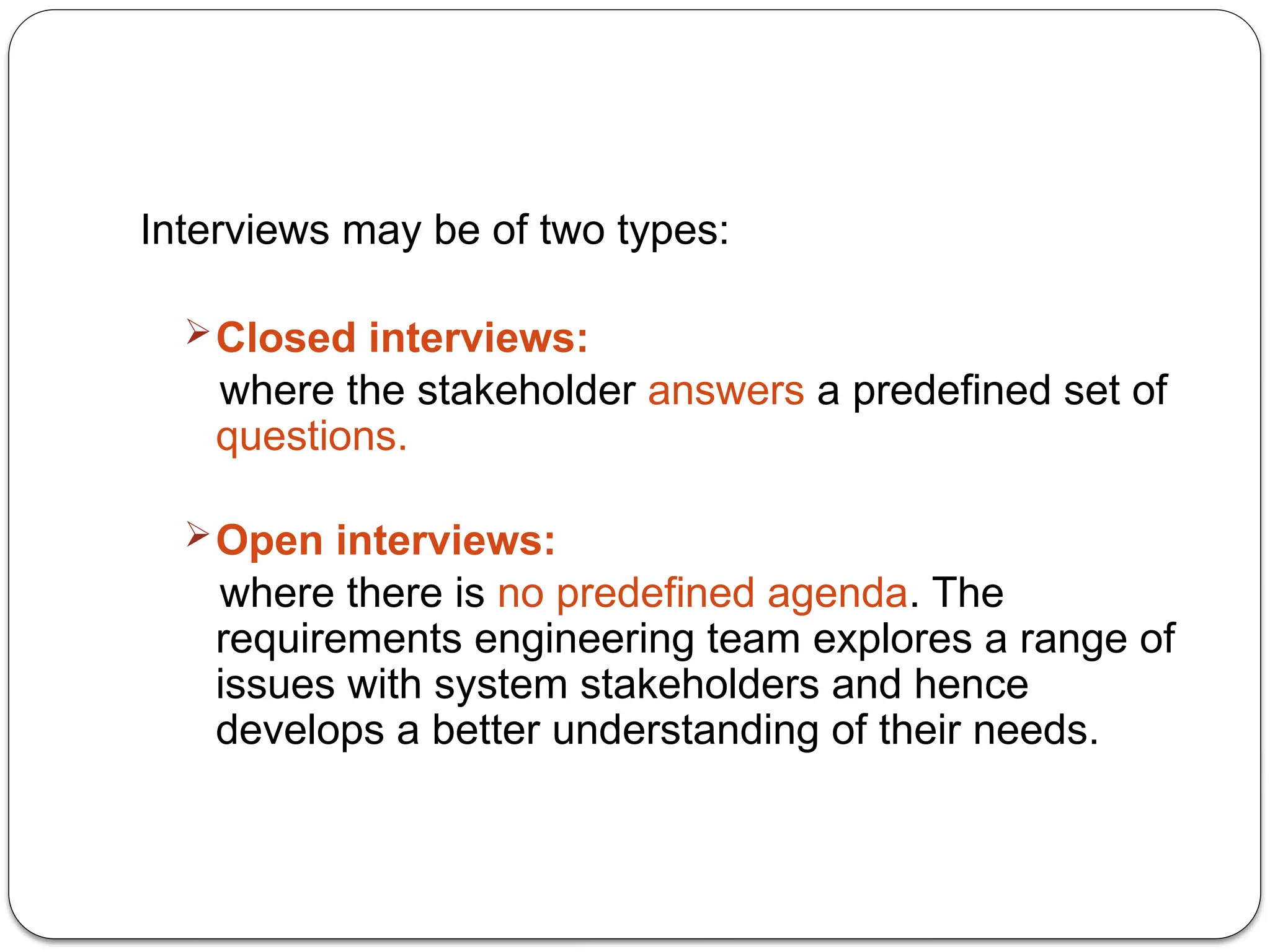 Interviews may be of two types:

➢ Closed interviews:
where the stakeholder answers a predefined set of questions.

➢ Open interviews:
where there is no predefined agenda. The requirements engineering team explores a range of issues with system stakeholders and hence develops a better understanding of their needs.